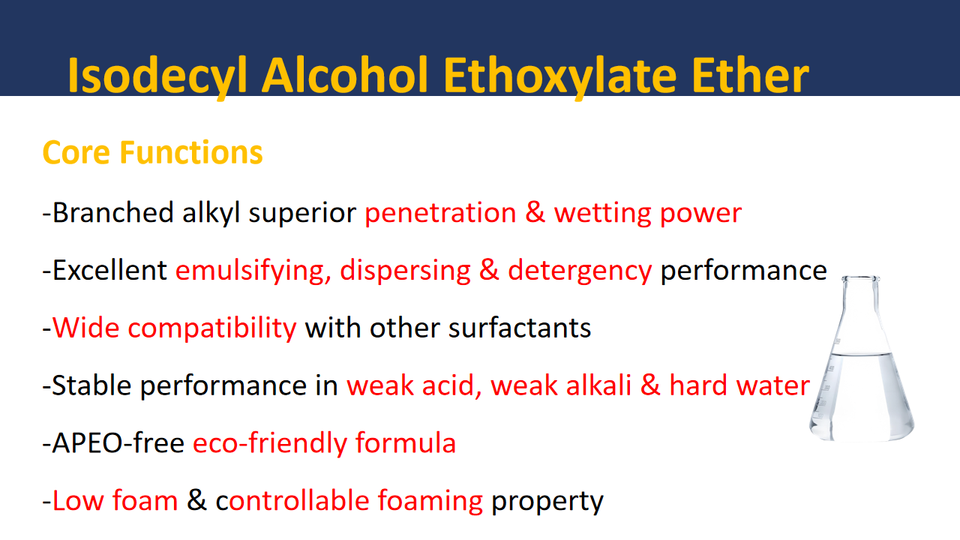 Isodecyl Alcohol Ethoxylate Ether

Core Functions

-Branched alkyl superior penetration & wetting power

-Excellent emulsifying, dispersing & detergency performance

-Wide compatibility with other surfactants

-Stable performance in weak acid, weak alkali & hard water

-APEO-free eco-friendly formula

-Low foam & controllable foaming property